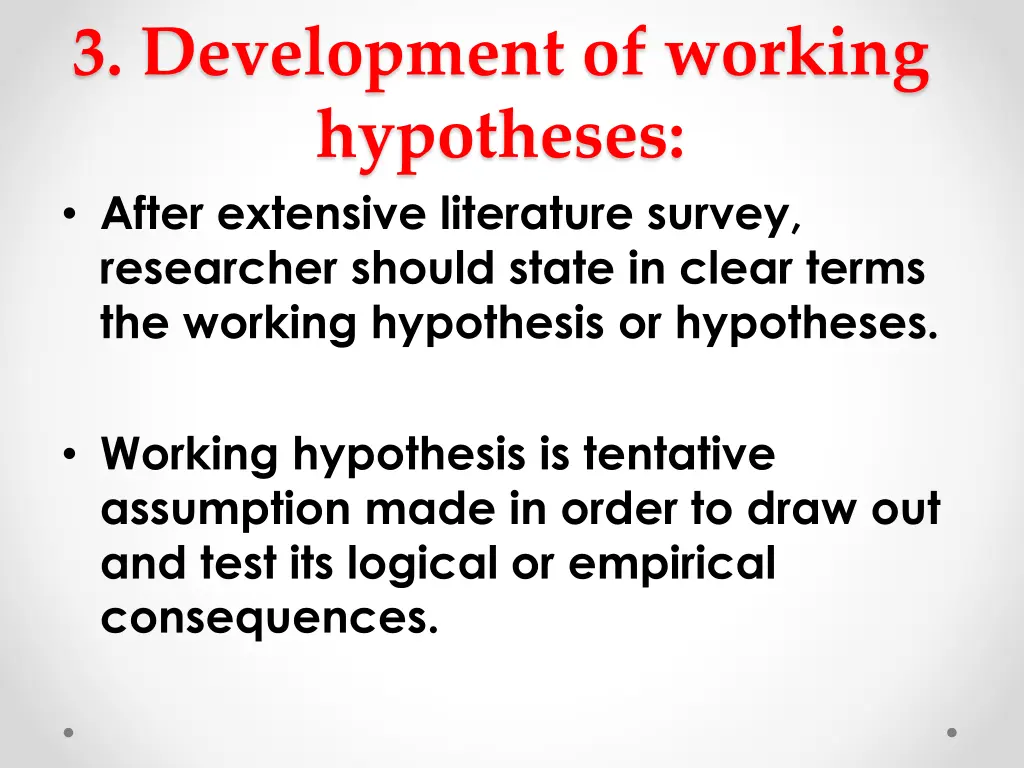 3. Development of working hypotheses:

• After extensive literature survey, researcher should state in clear terms the working hypothesis or hypotheses.

• Working hypothesis is tentative assumption made in order to draw out and test its logical or empirical consequences.